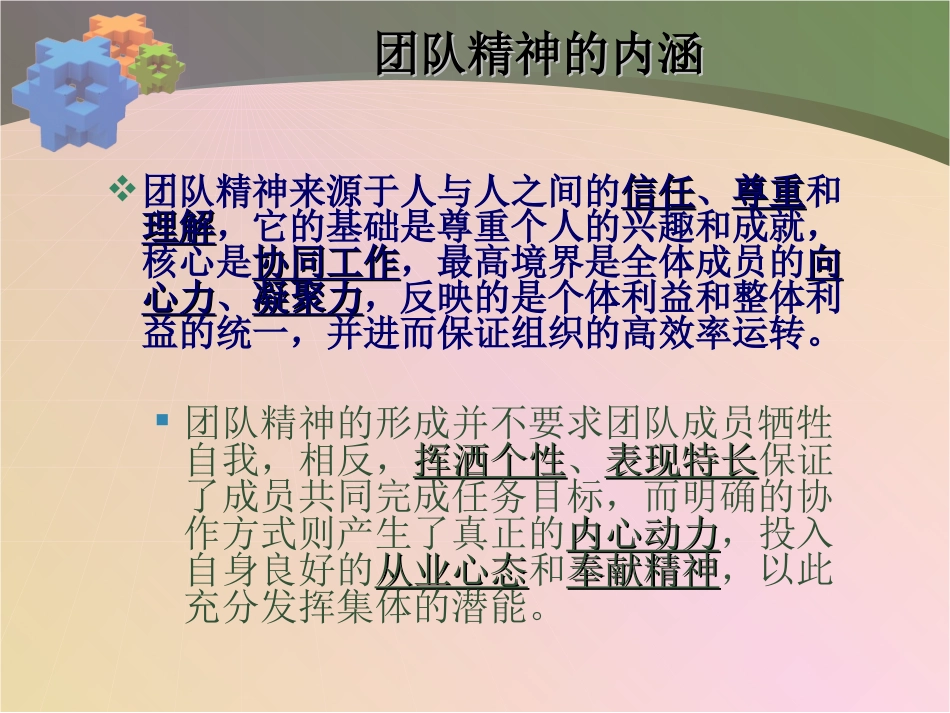 团队精神的内涵

❖ 团队精神来源于人与人之间的信任、尊重和理解，它的基础是尊重个人的兴趣和成就，核心是协同工作，最高境界是全体成员的向心力、凝聚力，反映的是个体利益和整体利益的统一，并进而保证组织的高效率运转。

▪ 团队精神的形成并不要求团队成员牺牲自我，相反，挥洒个性、表现特长保证了成员共同完成任务目标，而明确的协作方式则产生了真正的内心动力，投入自身良好的从业心态和奉献精神，以此充分发挥集体的潜能。